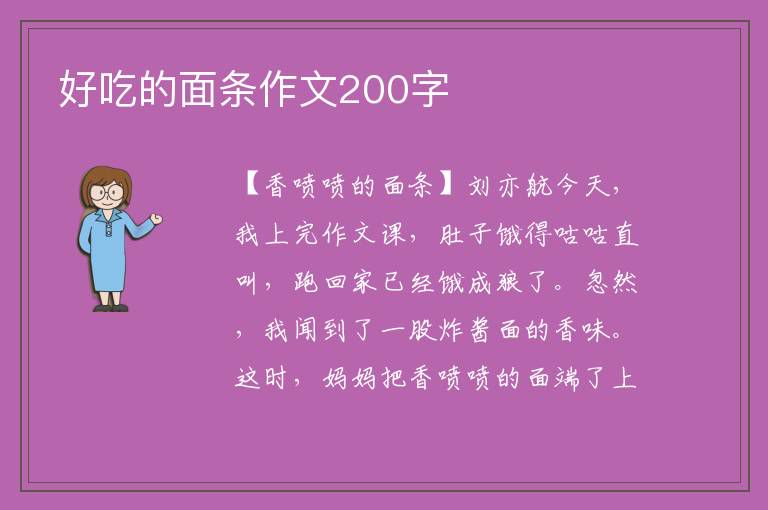 好吃的面条作文200字

【香喷喷的面条】刘亦航今天，我上完作文课，肚子饿得咕咕直叫，跑回家已经饿成狼了。忽然，我闻到了一股炸酱面的香味。这时，妈妈把香喷喷的面端了上